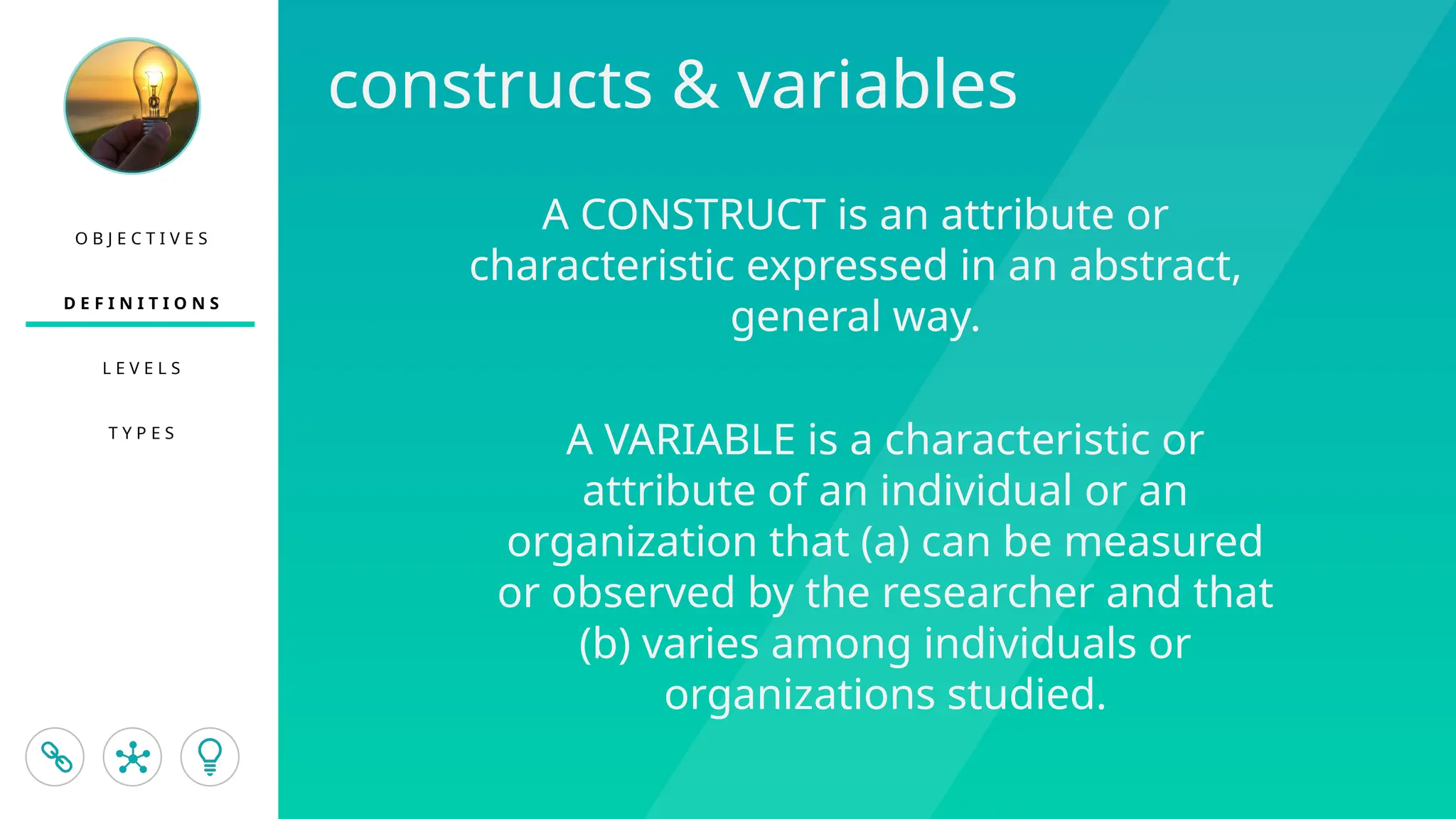 OBJECTIVES

DEFINITIONS

LEVELS

TYPES

constructs & variables

A CONSTRUCT is an attribute or characteristic expressed in an abstract, general way.

A VARIABLE is a characteristic or attribute of an individual or an organization that (a) can be measured or observed by the researcher and that (b) varies among individuals or organizations studied.